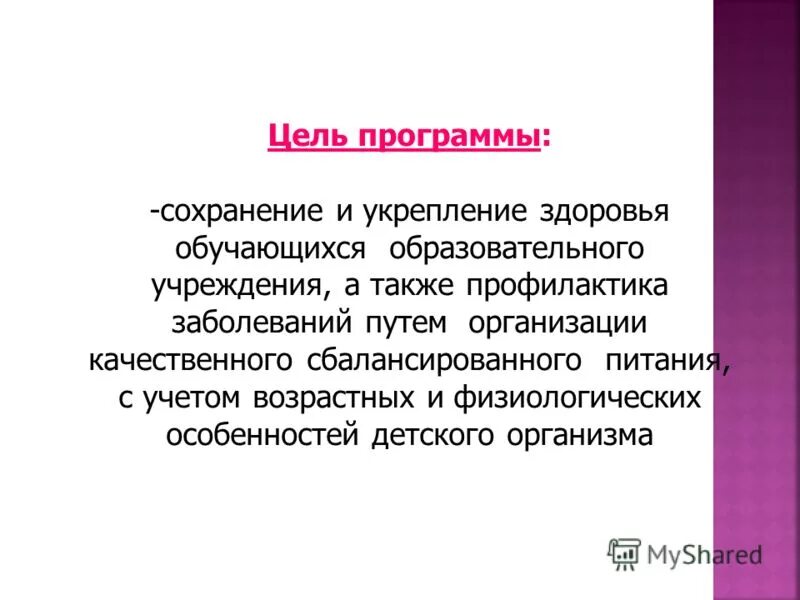 Цель программы:

-сохранение и укрепление здоровья обучающихся образовательного учреждения, а также профилактика заболеваний путем организации качественного сбалансированного питания, с учетом возрастных и физиологических особенностей детского организма

MyShared